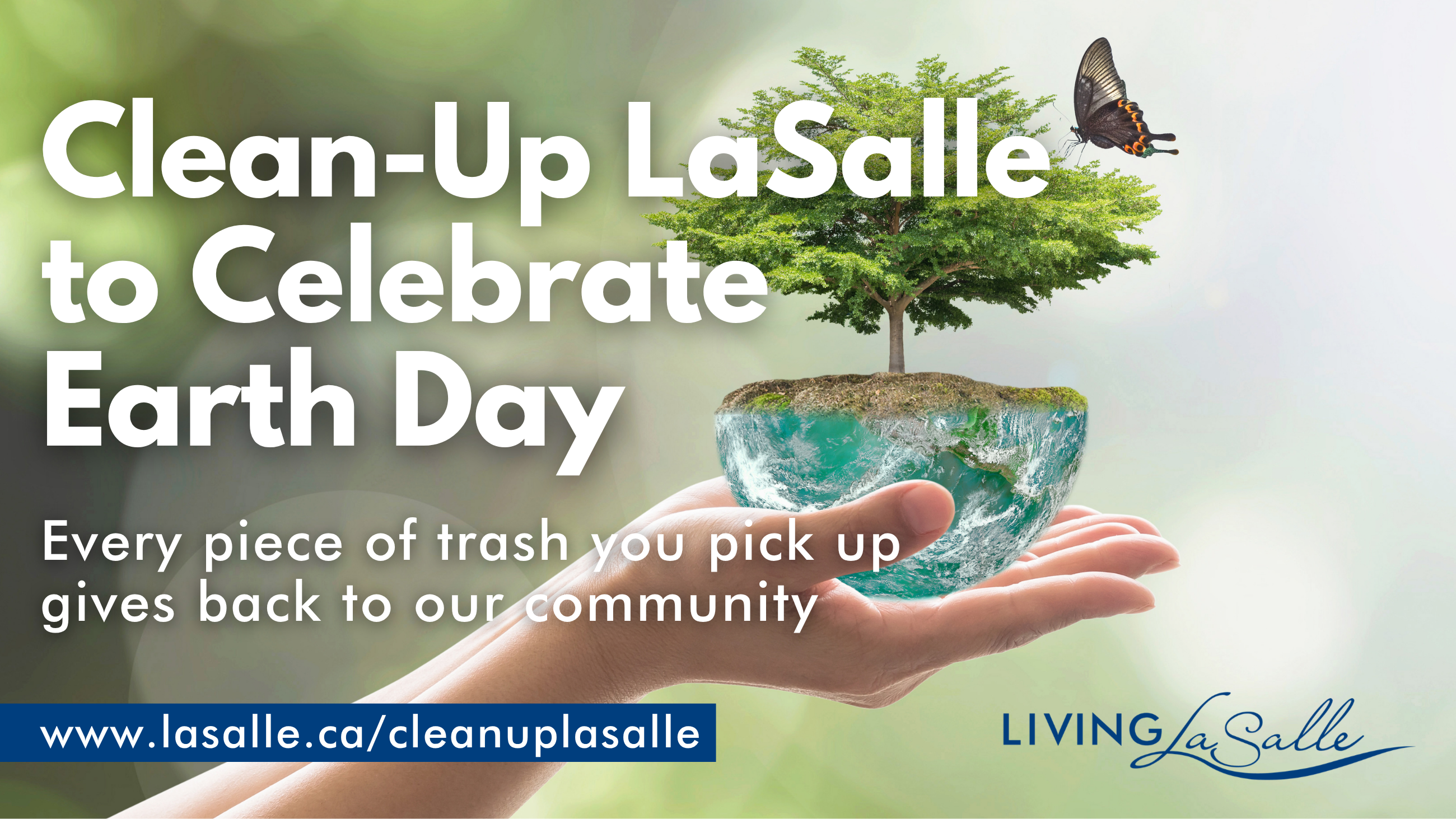 Clean-Up LaSalle to Celebrate Earth Day

Every piece of trash you pick up gives back to our community

www.lasalle.ca/cleanuplasalle

LIVING LaSalle